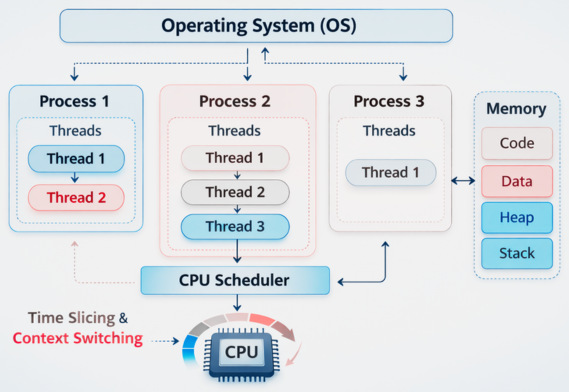 Operating System (OS)

Process 1

Threads

Thread 1

Thread 2

Process 2

Threads

Thread 1

Thread 2

Thread 3

Process 3

Threads

Thread 1

Memory

Code

Data

Heap

Stack

CPU Scheduler

Time Slicing & Context Switching

CPU